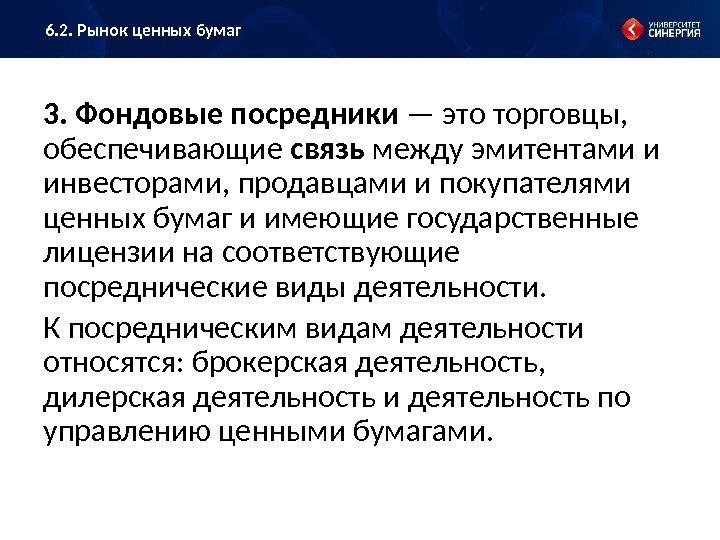 6.2. Рынок ценных бумаг

УНИВЕРСИТЕТ СИНЕРГИЯ

3. Фондовые посредники — это торговцы, обеспечивающие связь между эмитентами и инвесторами, продавцами и покупателями ценных бумаг и имеющие государственные лицензии на соответствующие посреднические виды деятельности.

К посредническим видам деятельности относятся: брокерская деятельность, дилерская деятельность и деятельность по управлению ценными бумагами.